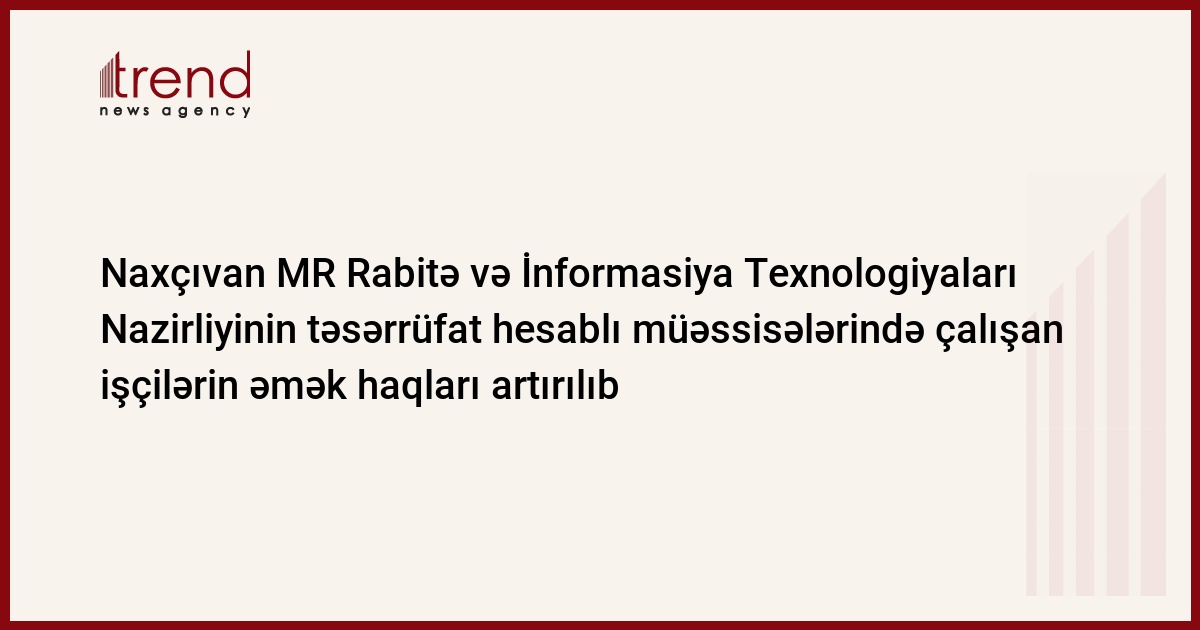 trend
news agency

Naxçıvan MR Rabitə və İnformasiya Texnologiyaları Nazirliyinin təsərrüfat hesablı müəssisələrində çalışan işçilərin əmək haqları artırılıb